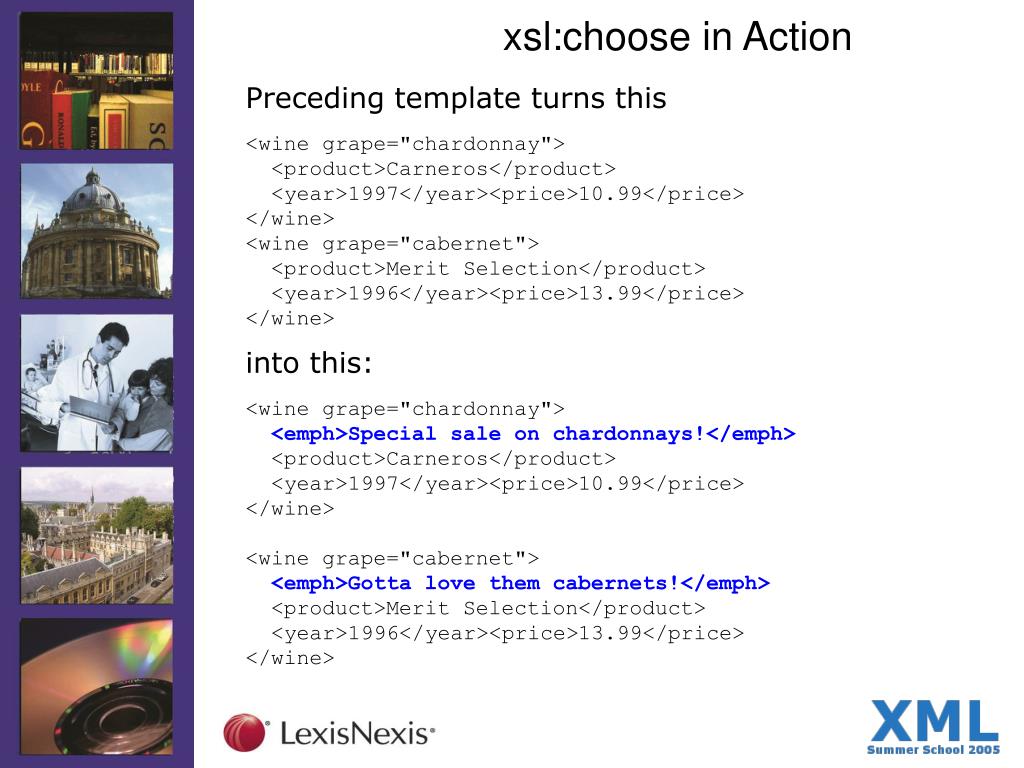 xsl:choose in Action

Preceding template turns this

<wine grape="chardonnay">
  <product>Carneros</product>
  <year>1997</year><price>10.99</price>
</wine>
<wine grape="cabernet">
  <product>Merit Selection</product>
  <year>1996</year><price>13.99</price>
</wine>

into this:

<wine grape="chardonnay">
  <emph>Special sale on chardonnays!</emph>
  <product>Carneros</product>
  <year>1997</year><price>10.99</price>
</wine>

<wine grape="cabernet">
  <emph>Gotta love them cabernets!</emph>
  <product>Merit Selection</product>
  <year>1996</year><price>13.99</price>
</wine>

LexisNexis®

XML
Summer School 2005